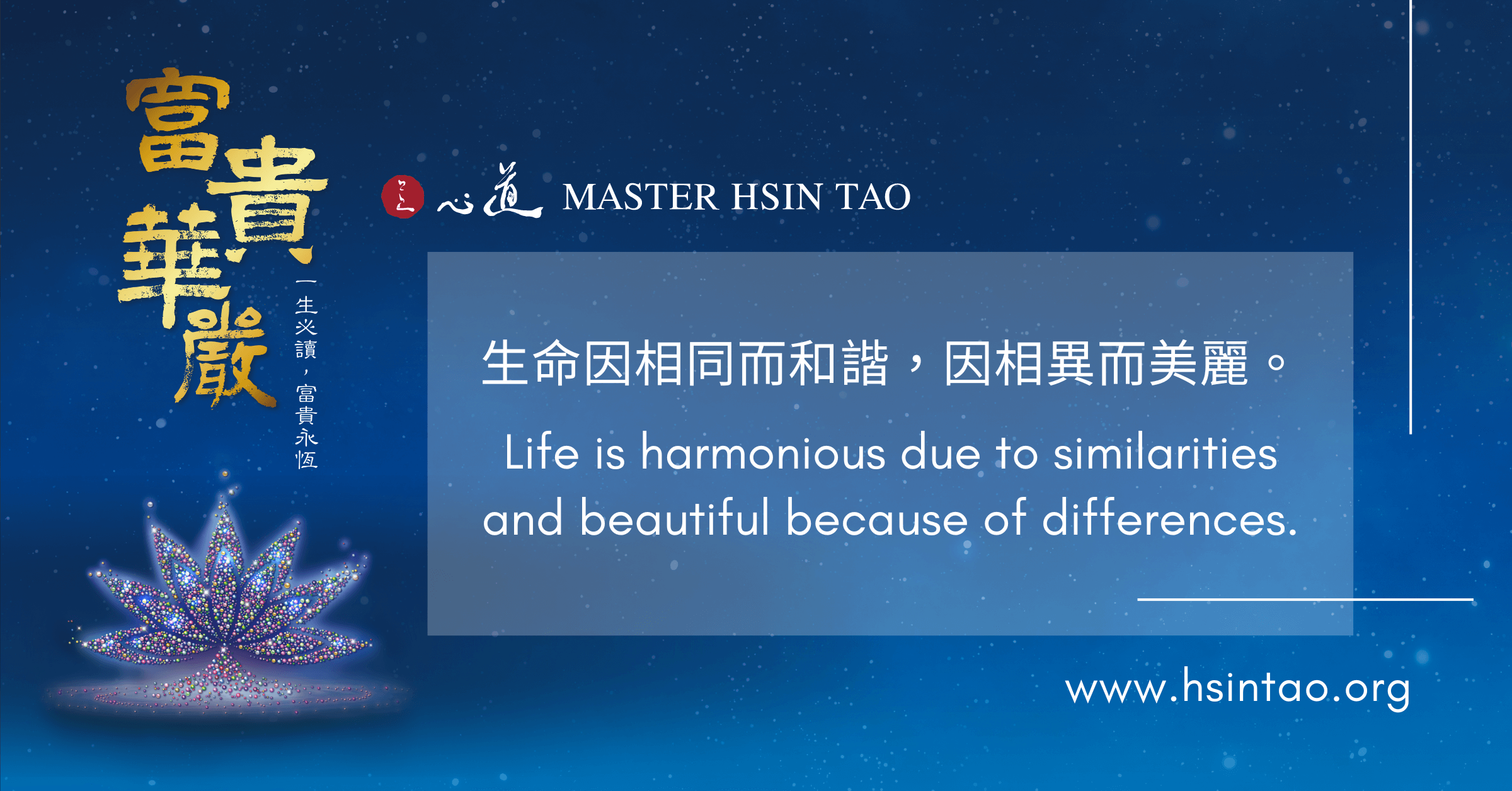 富貴華嚴

一生必讀，富貴永恆

心道 MASTER HSIN TAO

生命因相同而和諧，因相異而美麗。

Life is harmonious due to similarities and beautiful because of differences.

www.hsintao.org